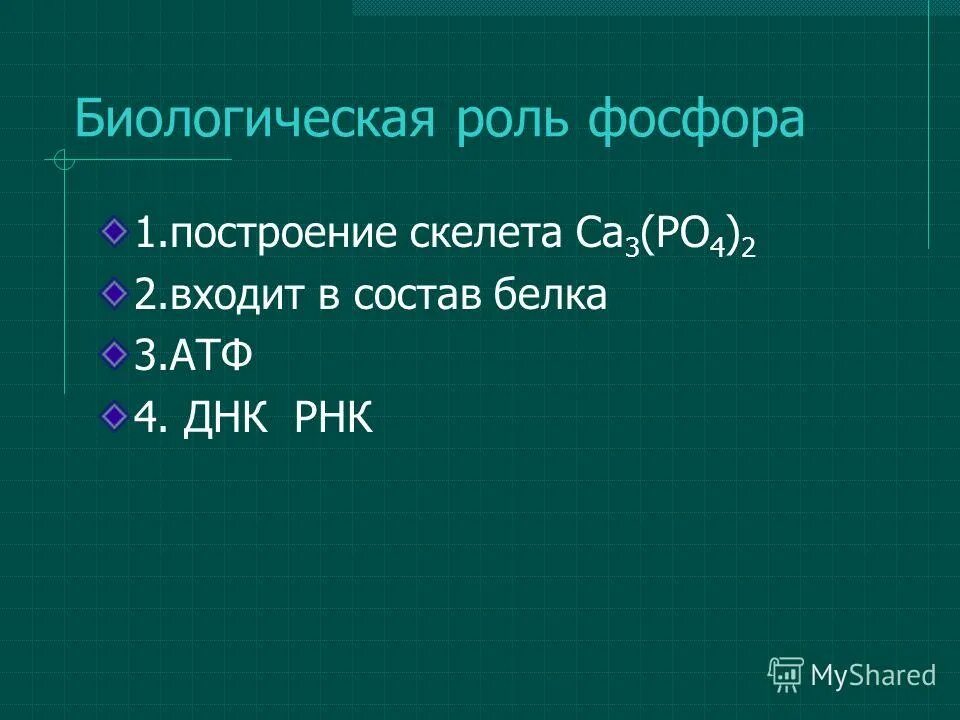 Биологическая роль фосфора

1.построение скелета $Ca_3(PO_4)_2$

2.входит в состав белка

3.АТФ

4. ДНК РНК

MyShared